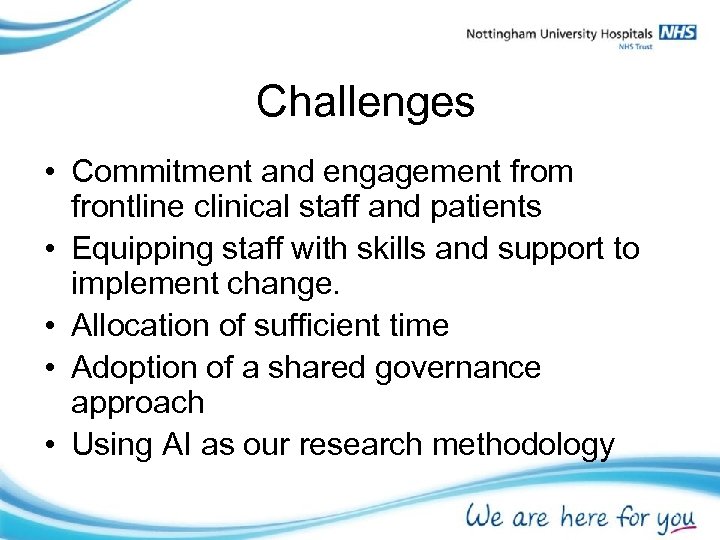 Nottingham University Hospitals NHS
NHS Trust

Challenges

• Commitment and engagement from frontline clinical staff and patients
• Equipping staff with skills and support to implement change.
• Allocation of sufficient time
• Adoption of a shared governance approach
• Using AI as our research methodology

We are here for you